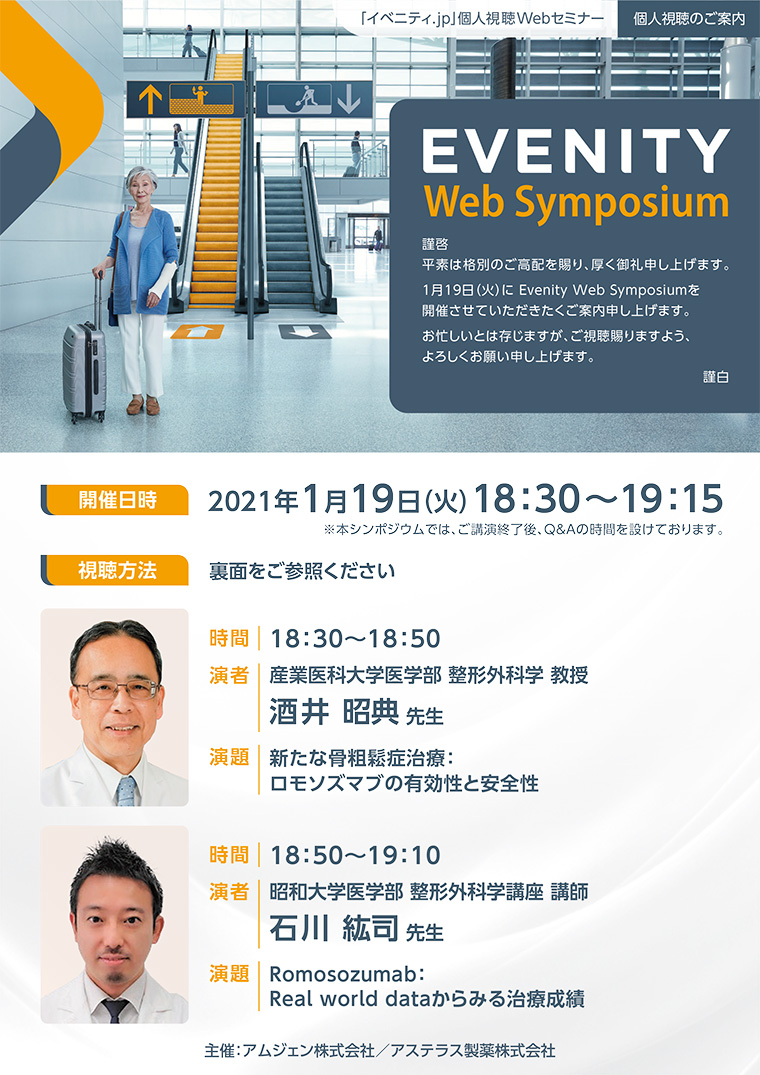 「イベニティ.jp」個人視聴Webセミナー

個人視聴のご案内

EVENITY
Web Symposium

謹啓
平素は格別のご高配を賜り、厚く御礼申し上げます。

1月19日(火)に Evenity Web Symposiumを開催させていただきたくご案内申し上げます。

お忙しいとは存じますが、ご視聴賜りますよう、よろしくお願い申し上げます。

謹白

開催日時　2021年1月19日(火) 18:30～19:15
※本シンポジウムでは、ご講演終了後、Q&Aの時間を設けております。

視聴方法　裏面をご参照ください

時間　18:30～18:50
演者　産業医科大学医学部 整形外科学 教授
酒井 昭典 先生
演題　新たな骨粗鬆症治療：
ロモソズマブの有効性と安全性

時間　18:50～19:10
演者　昭和大学医学部 整形外科学講座 講師
石川 紘司 先生
演題　Romosozumab：
Real world dataからみる治療成績

主催：アムジェン株式会社／アステラス製薬株式会社